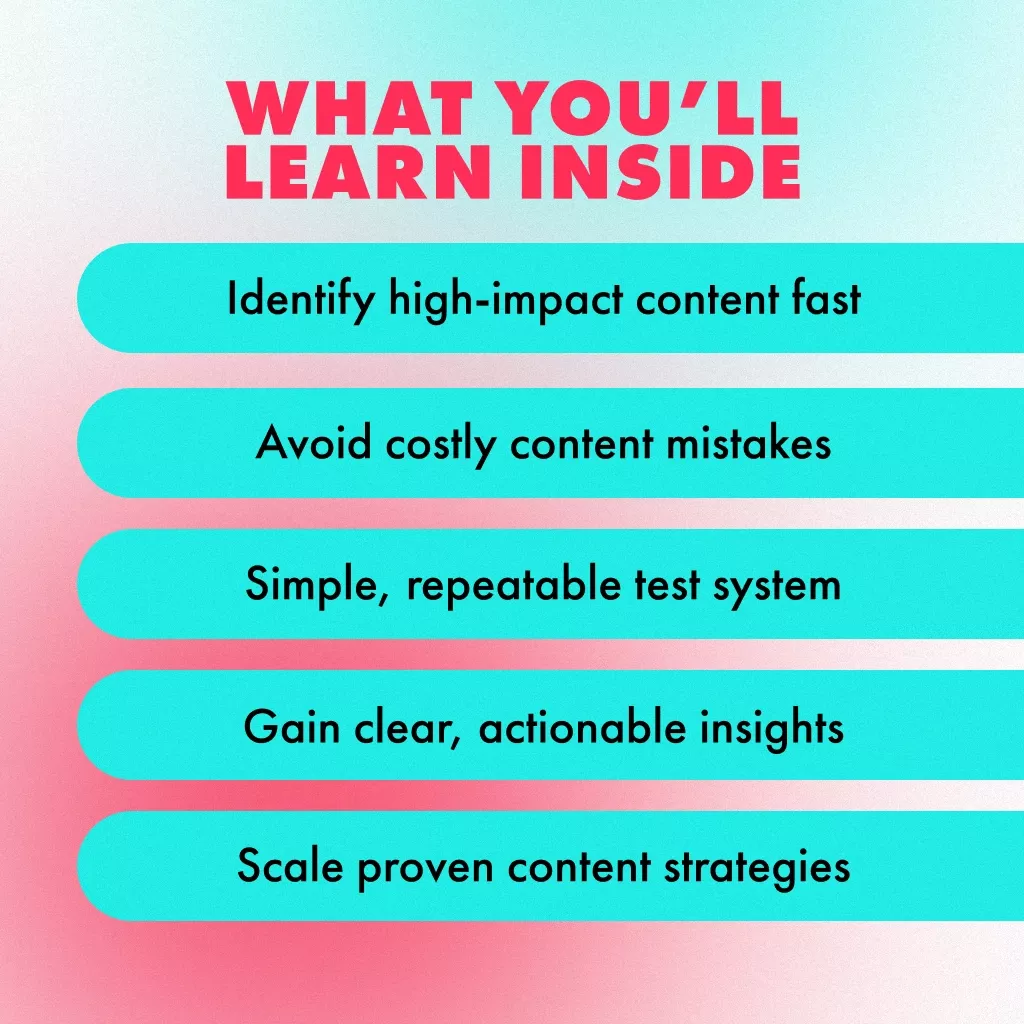 WHAT YOU'LL LEARN INSIDE

Identify high-impact content fast

Avoid costly content mistakes

Simple, repeatable test system

Gain clear, actionable insights

Scale proven content strategies